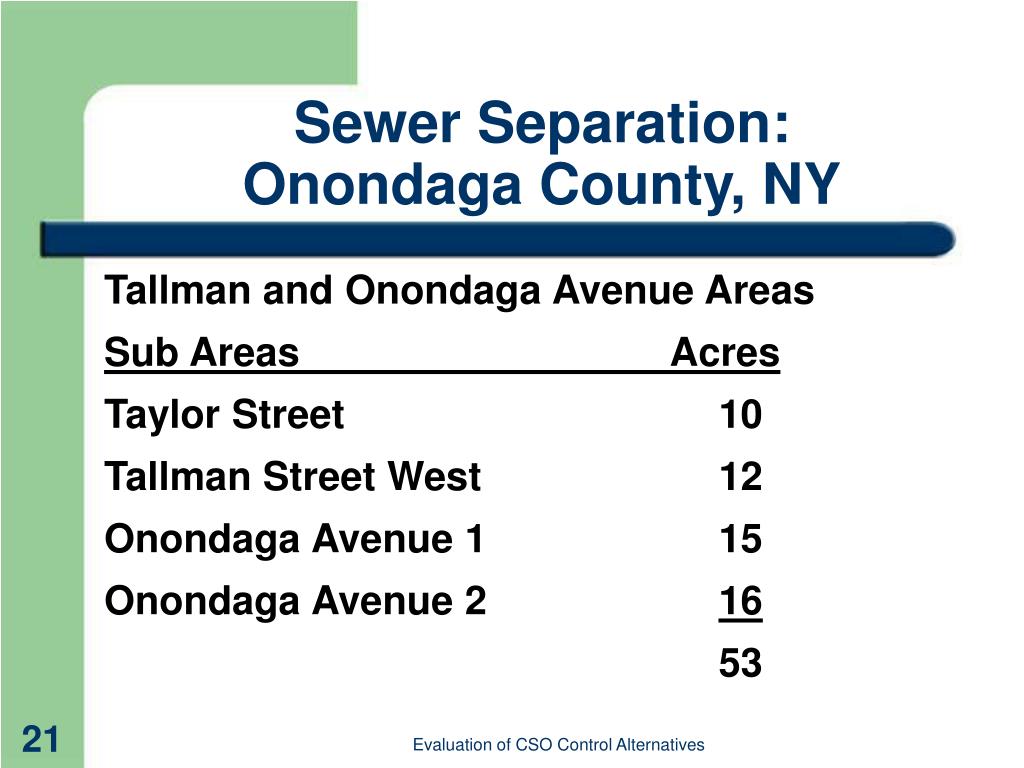 Sewer Separation: Onondaga County, NY

Tallman and Onondaga Avenue Areas

| Sub Areas | Acres |
|---|---|
| Taylor Street | 10 |
| Tallman Street West | 12 |
| Onondaga Avenue 1 | 15 |
| Onondaga Avenue 2 | 16 |
| | 53 |

21

Evaluation of CSO Control Alternatives